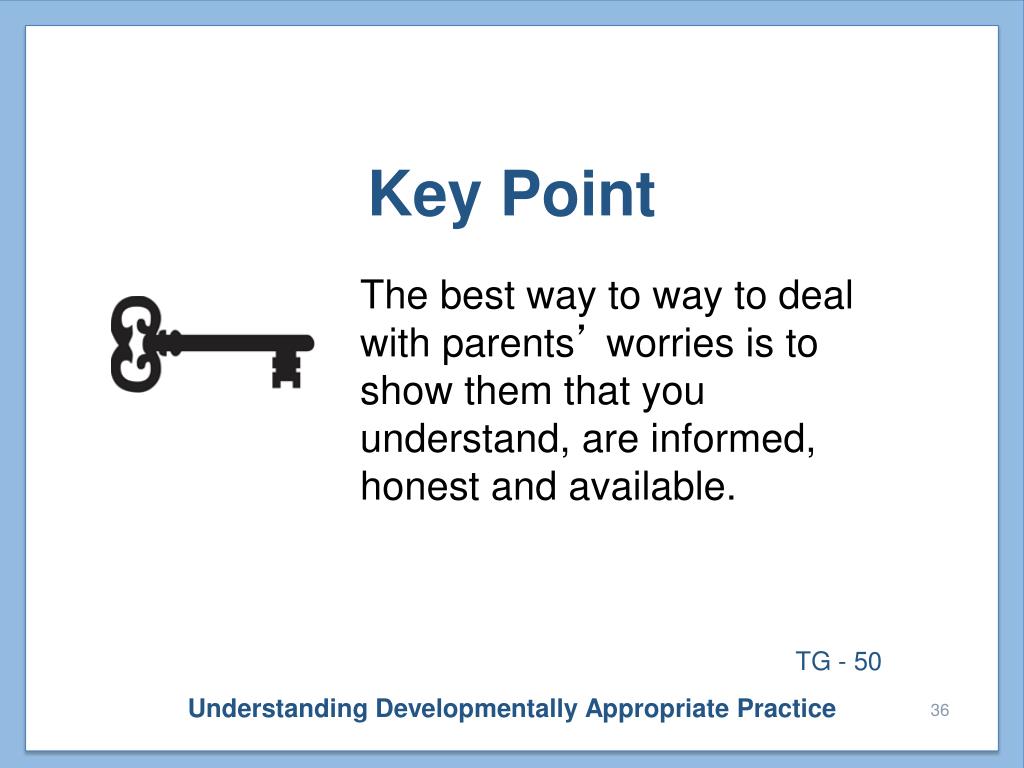 Key Point

The best way to way to deal with parents’ worries is to show them that you understand, are informed, honest and available.

TG - 50

Understanding Developmentally Appropriate Practice

36